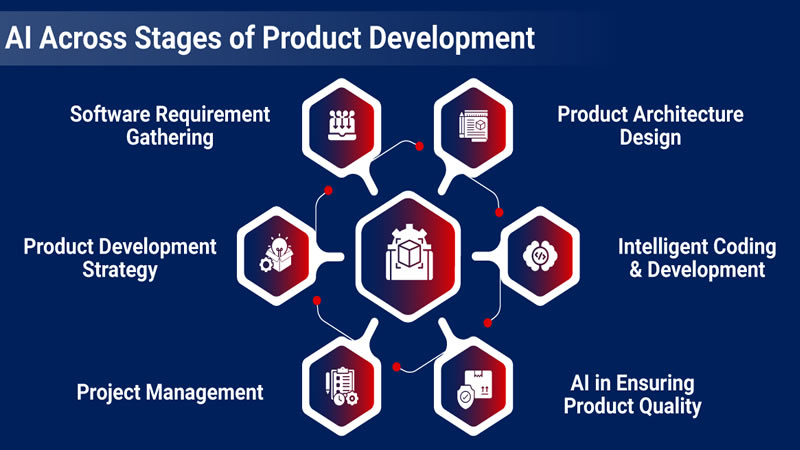 AI Across Stages of Product Development

Software Requirement Gathering

Product Architecture Design

Product Development Strategy

Intelligent Coding & Development

Project Management

AI in Ensuring Product Quality